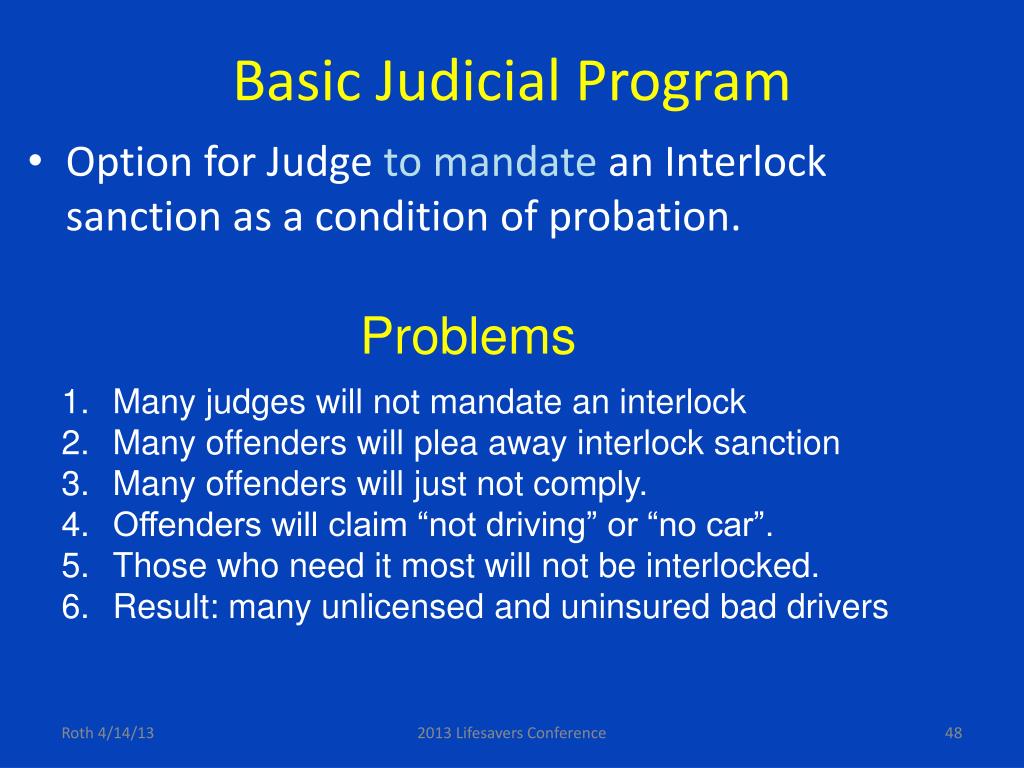 Basic Judicial Program

• Option for Judge to mandate an Interlock sanction as a condition of probation.

Problems

1. Many judges will not mandate an interlock
2. Many offenders will plea away interlock sanction
3. Many offenders will just not comply.
4. Offenders will claim “not driving” or “no car”.
5. Those who need it most will not be interlocked.
6. Result: many unlicensed and uninsured bad drivers

Roth 4/14/13

2013 Lifesavers Conference

48